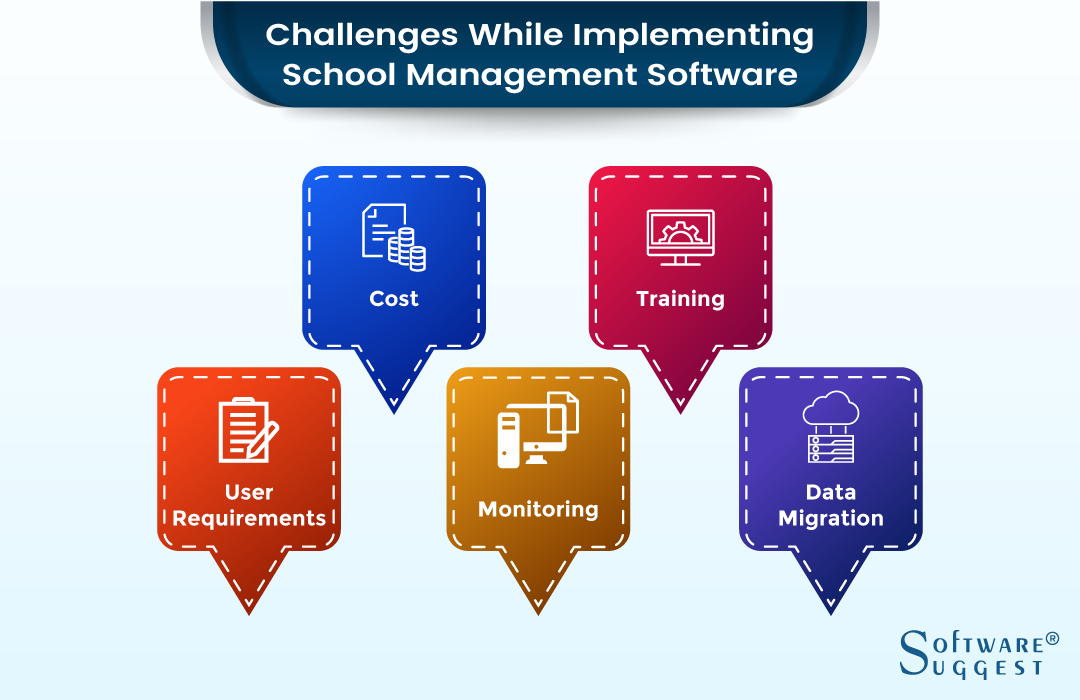 Challenges While Implementing School Management Software

Cost

Training

User Requirements

Monitoring

Data Migration

Software® Suggest